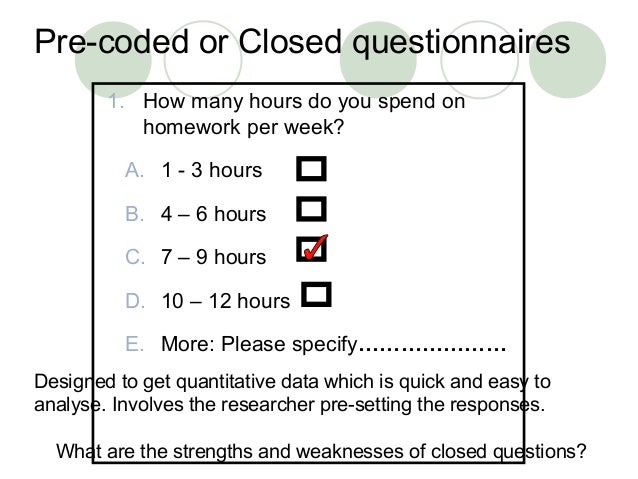 Pre-coded or Closed questionnaires

1. How many hours do you spend on homework per week?

A. 1 - 3 hours

B. 4 – 6 hours

C. 7 – 9 hours

D. 10 – 12 hours

E. More: Please specify…………………

Designed to get quantitative data which is quick and easy to analyse. Involves the researcher pre-setting the responses.

What are the strengths and weaknesses of closed questions?